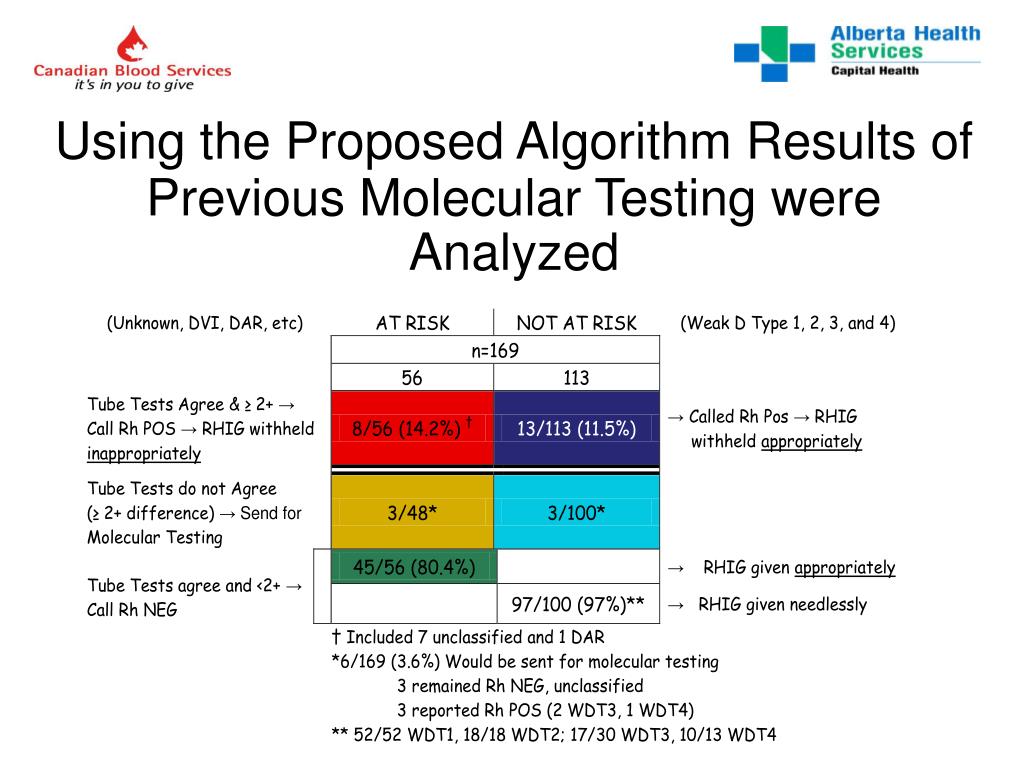 Canadian Blood Services
it's in you to give

Alberta Health Services
Capital Health

Using the Proposed Algorithm Results of Previous Molecular Testing were Analyzed

| (Unknown, DVI, DAR, etc) | AT RISK | NOT AT RISK | (Weak D Type 1, 2, 3, and 4) |
|---|---|---|---|
| | n=169 | | |
| | 56 | 113 | |
| Tube Tests Agree & ≥ 2+ → Call Rh POS → RHIG withheld inappropriately | 8/56 (14.2%) † | 13/113 (11.5%) | → Called Rh Pos → RHIG withheld appropriately |
| Tube Tests do not Agree (≥ 2+ difference) → Send for Molecular Testing | 3/48* | 3/100* | |
| Tube Tests agree and <2+ → Call Rh NEG | 45/56 (80.4%) | | → RHIG given appropriately |
| | | 97/100 (97%)** | → RHIG given needlessly |

† Included 7 unclassified and 1 DAR
*6/169 (3.6%) Would be sent for molecular testing
3 remained Rh NEG, unclassified
3 reported Rh POS (2 WDT3, 1 WDT4)
** 52/52 WDT1, 18/18 WDT2; 17/30 WDT3, 10/13 WDT4